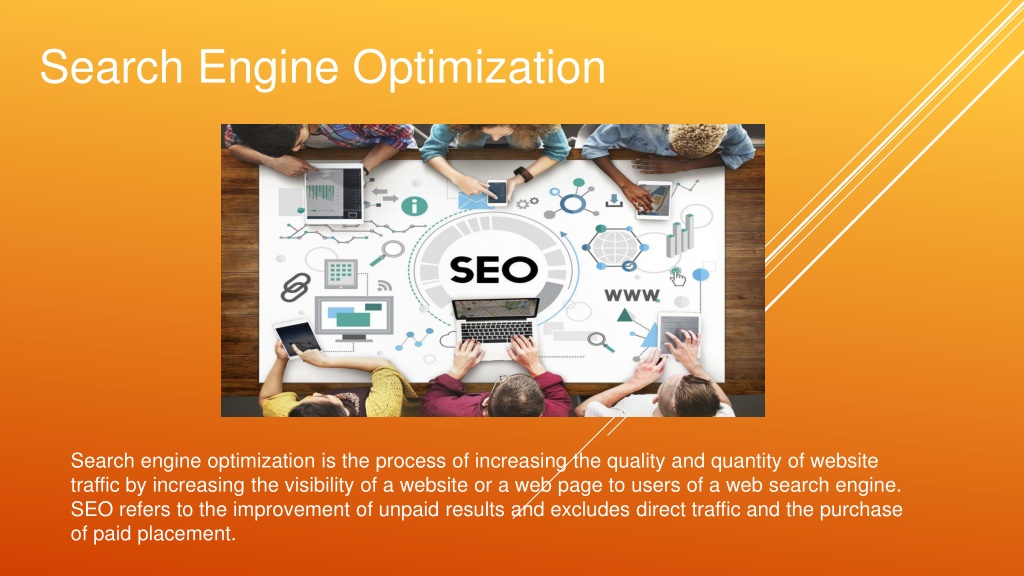 Search Engine Optimization

SEO

www

Search engine optimization is the process of increasing the quality and quantity of website traffic by increasing the visibility of a website or a web page to users of a web search engine. SEO refers to the improvement of unpaid results and excludes direct traffic and the purchase of paid placement.